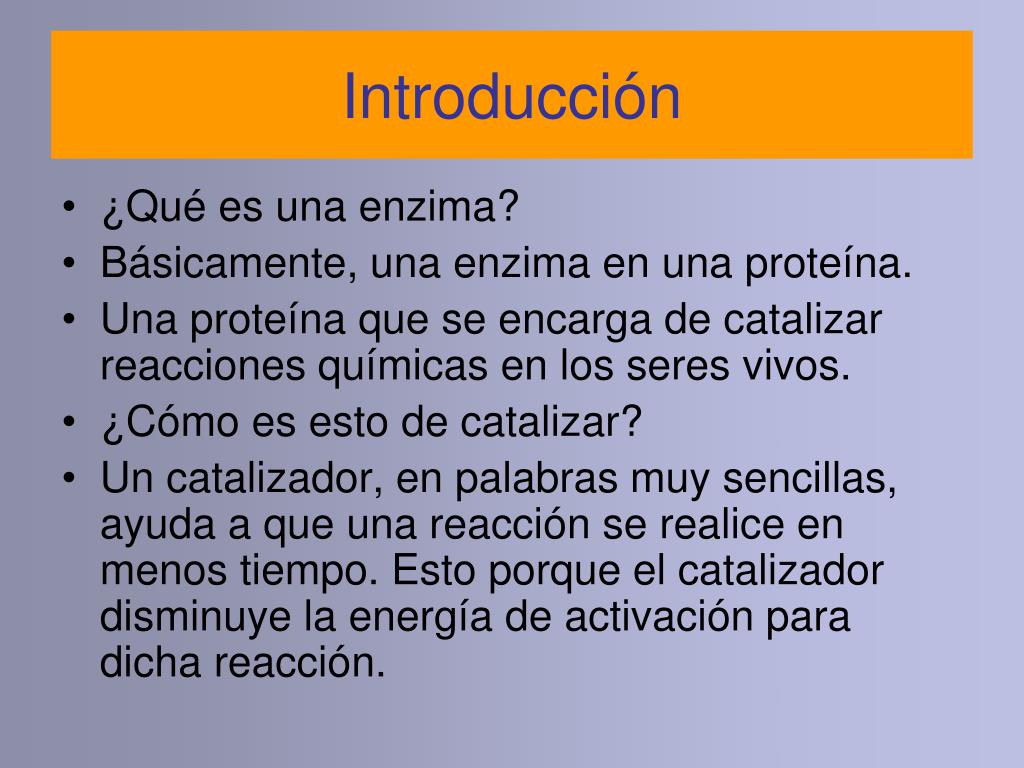 Introducción

• ¿Qué es una enzima?
• Básicamente, una enzima en una proteína.
• Una proteína que se encarga de catalizar reacciones químicas en los seres vivos.
• ¿Cómo es esto de catalizar?
• Un catalizador, en palabras muy sencillas, ayuda a que una reacción se realice en menos tiempo. Esto porque el catalizador disminuye la energía de activación para dicha reacción.